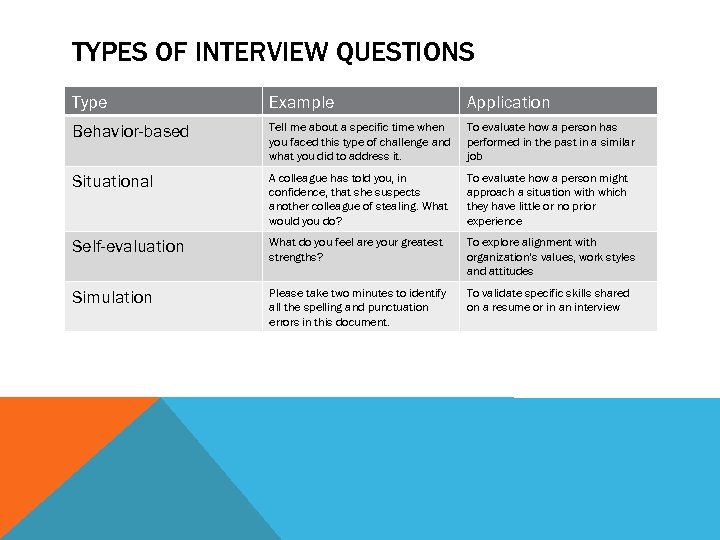 TYPES OF INTERVIEW QUESTIONS

| Type | Example | Application |
|---|---|---|
| Behavior-based | Tell me about a specific time when you faced this type of challenge and what you did to address it. | To evaluate how a person has performed in the past in a similar job |
| Situational | A colleague has told you, in confidence, that she suspects another colleague of stealing. What would you do? | To evaluate how a person might approach a situation with which they have little or no prior experience |
| Self-evaluation | What do you feel are your greatest strengths? | To explore alignment with organization's values, work styles and attitudes |
| Simulation | Please take two minutes to identify all the spelling and punctuation errors in this document. | To validate specific skills shared on a resume or in an interview |